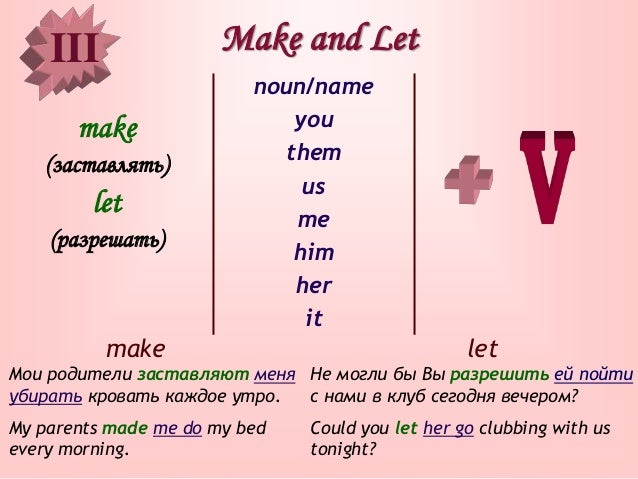 III

Make and Let

make
(заставлять)
let
(разрешать)

noun/name
you
them
us
me
him
her
it

+ V

make

Мои родители заставляют меня убирать кровать каждое утро.

My parents made me do my bed every morning.

let

Не могли бы Вы разрешить ей пойти с нами в клуб сегодня вечером?

Could you let her go clubbing with us tonight?